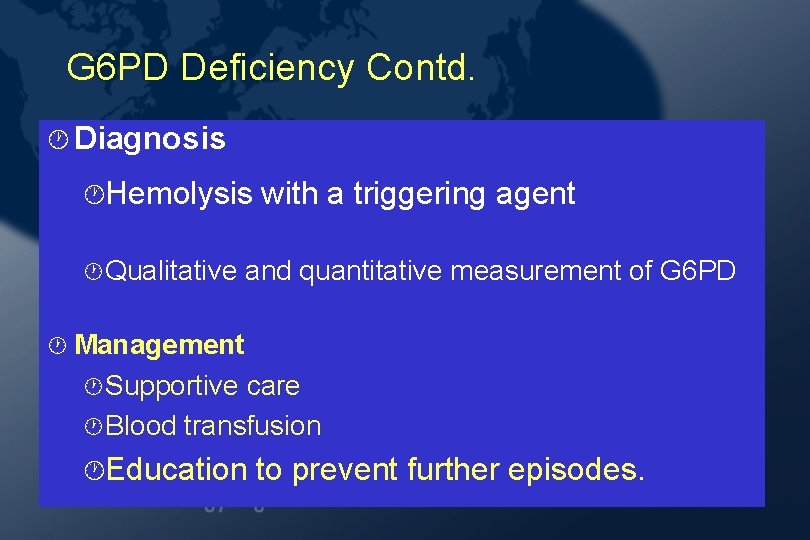 G6PD Deficiency Contd.

Diagnosis

Hemolysis with a triggering agent

Qualitative and quantitative measurement of G6PD

Management

Supportive care

Blood transfusion

Education to prevent further episodes.